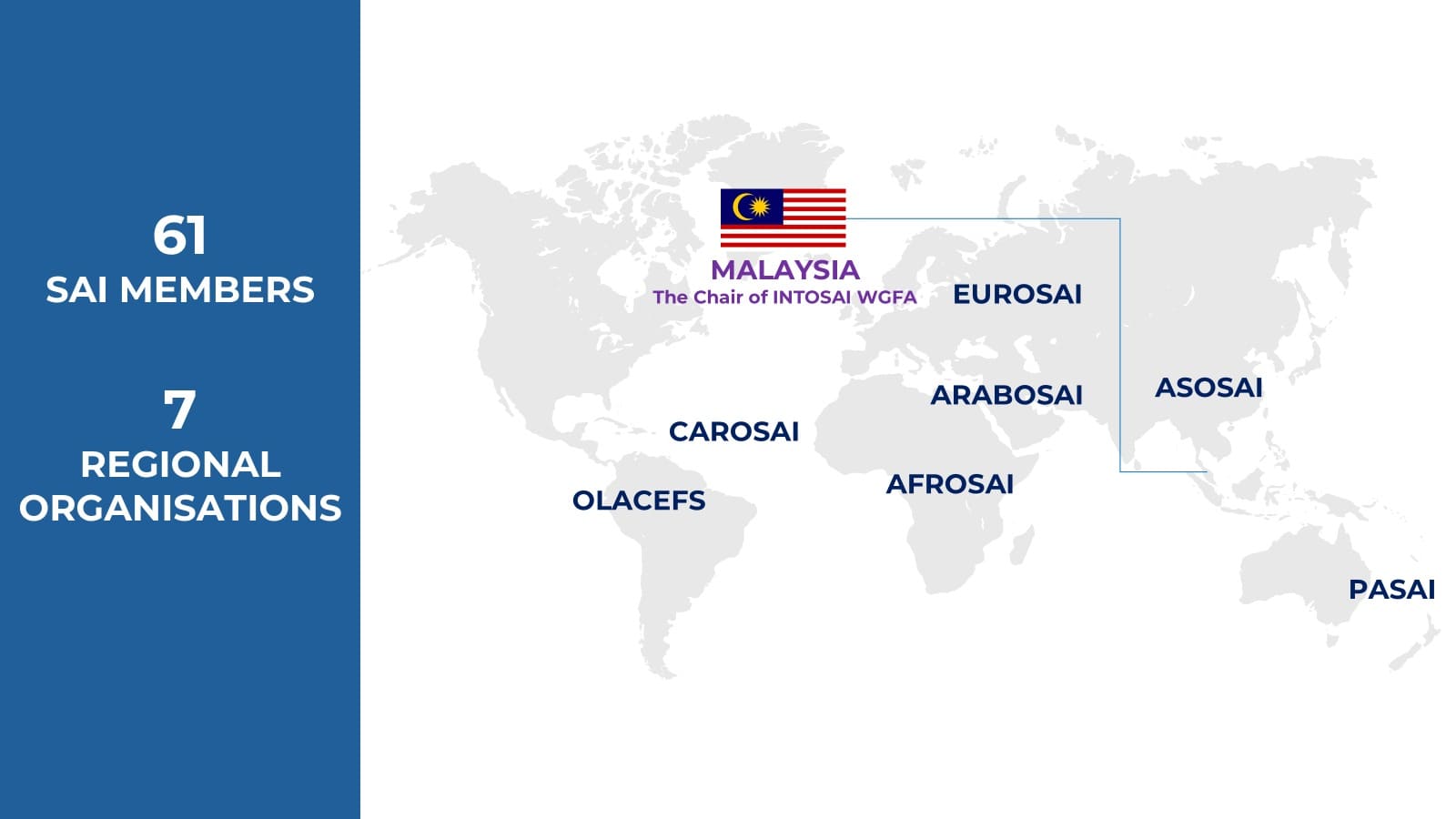 61
SAI MEMBERS

7
REGIONAL ORGANISATIONS

MALAYSIA
The Chair of INTOSAI WGFA

EUROSAI

ARABOSAI

ASOSAI

CAROSAI

AFROSAI

OLACEFS

PASAI